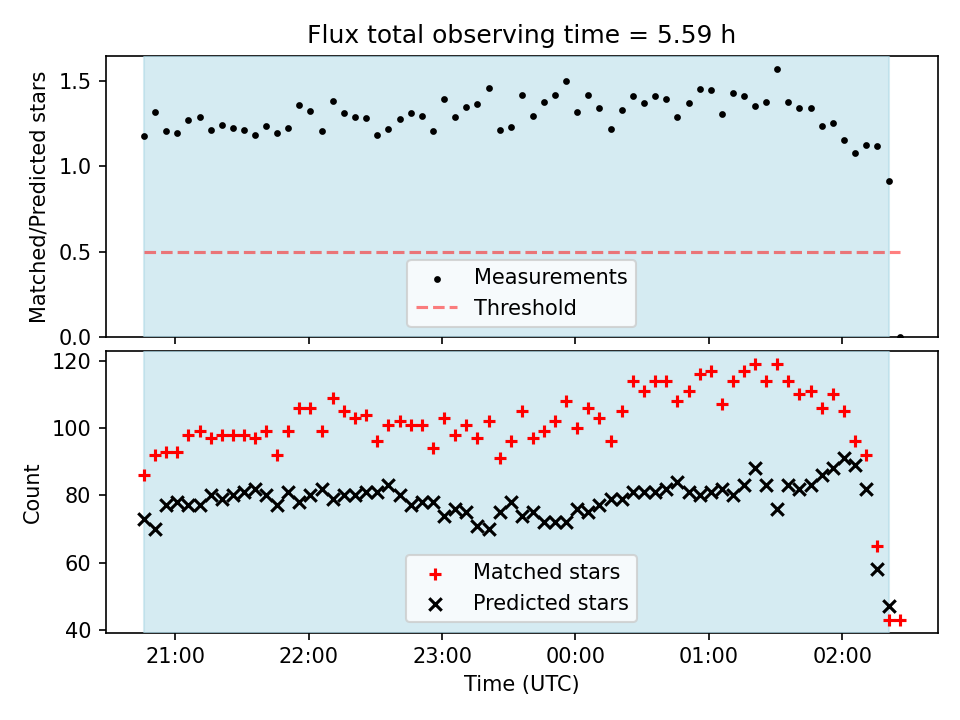 Flux total observing time = 5.59 h

Matched/Predicted stars

1.5
1.0
0.5
0.0

Measurements
Threshold

Count

120
100
80
60
40

Matched stars
Predicted stars

21:00
22:00
23:00
00:00
01:00
02:00

Time (UTC)